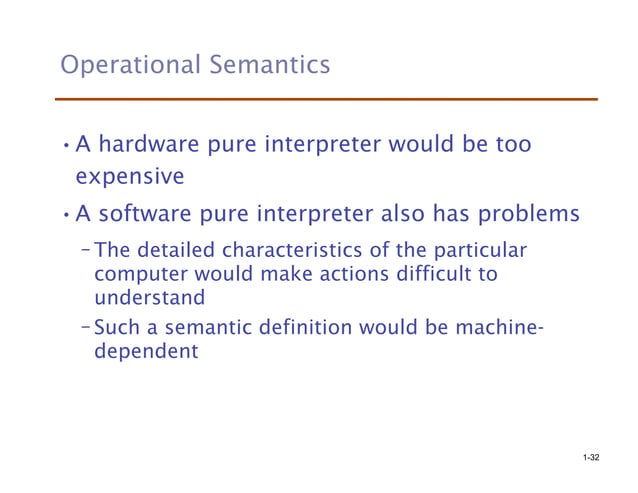 Operational Semantics

• A hardware pure interpreter would be too expensive

• A software pure interpreter also has problems

– The detailed characteristics of the particular computer would make actions difficult to understand

– Such a semantic definition would be machine-dependent

1-32